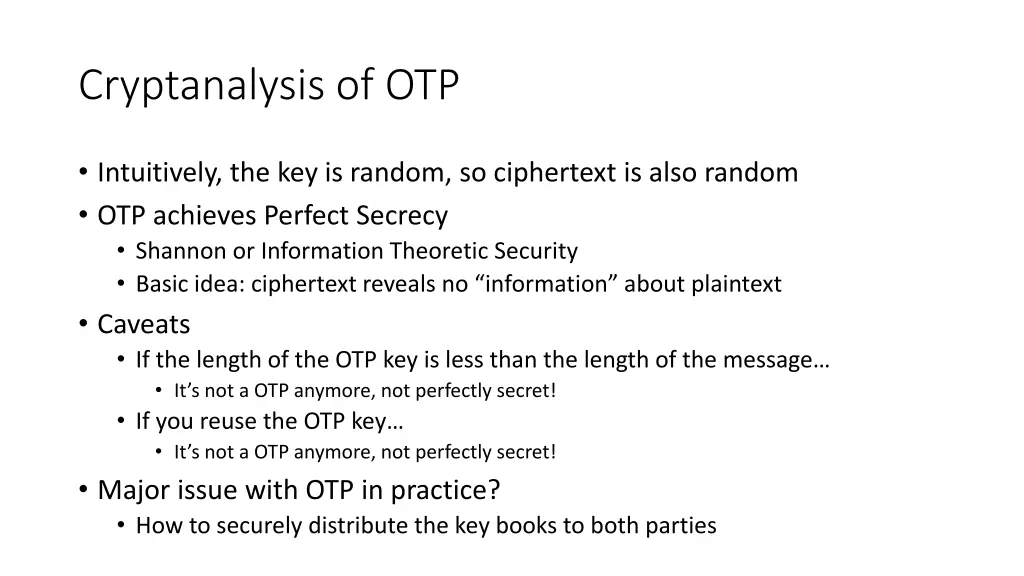 Cryptanalysis of OTP

• Intuitively, the key is random, so ciphertext is also random
• OTP achieves Perfect Secrecy
  • Shannon or Information Theoretic Security
  • Basic idea: ciphertext reveals no “information” about plaintext
• Caveats
  • If the length of the OTP key is less than the length of the message…
    • It’s not a OTP anymore, not perfectly secret!
  • If you reuse the OTP key…
    • It’s not a OTP anymore, not perfectly secret!
• Major issue with OTP in practice?
  • How to securely distribute the key books to both parties